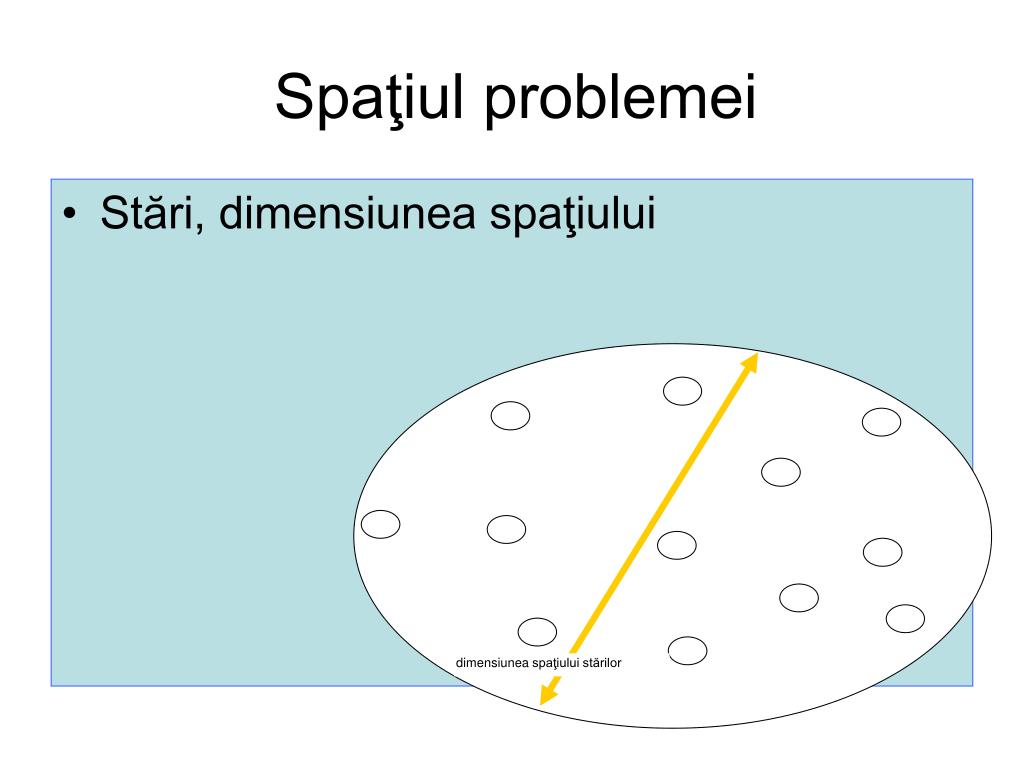 Spaţiul problemei

• Stări, dimensiunea spaţiului

dimensiunea spaţiului stărilor